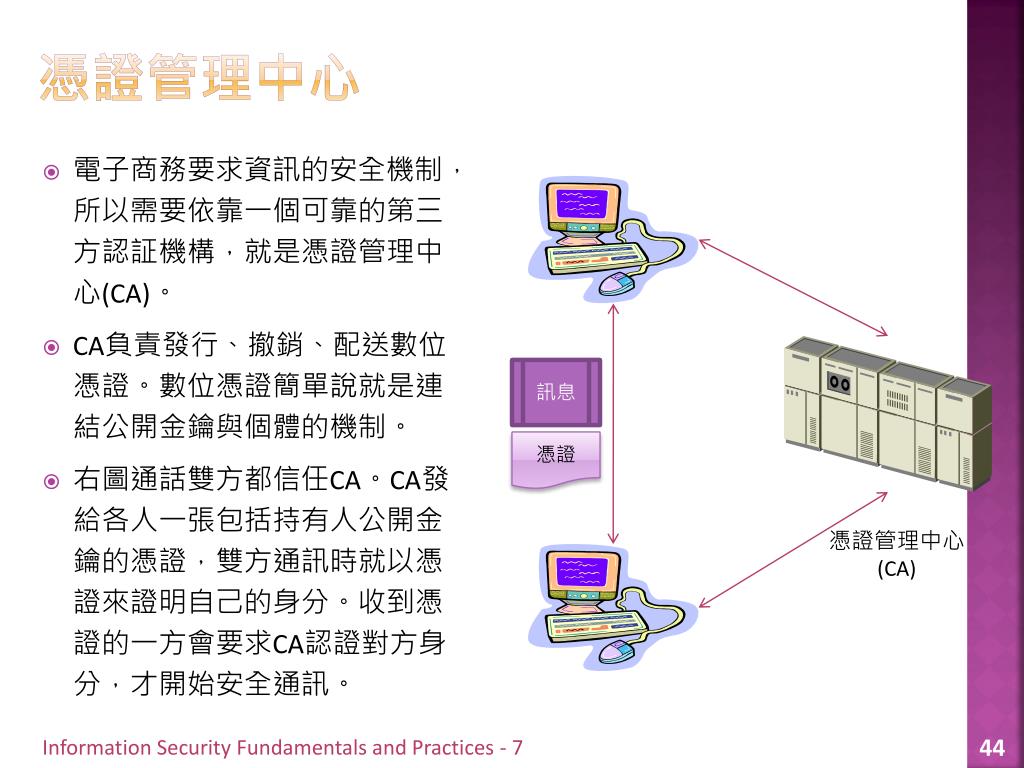 憑證管理中心

電子商務要求資訊的安全機制，所以需要依靠一個可靠的第三方認証機構，就是憑證管理中心(CA)。

CA負責發行、撤銷、配送數位憑證。數位憑證簡單說就是連結公開金鑰與個體的機制。

右圖通話雙方都信任CA。CA發給各人一張包括持有人公開金鑰的憑證，雙方通訊時就以憑證來證明自己的身分。收到憑證的一方會要求CA認證對方身分，才開始安全通訊。

訊息

憑證

憑證管理中心
(CA)

Information Security Fundamentals and Practices - 7

44